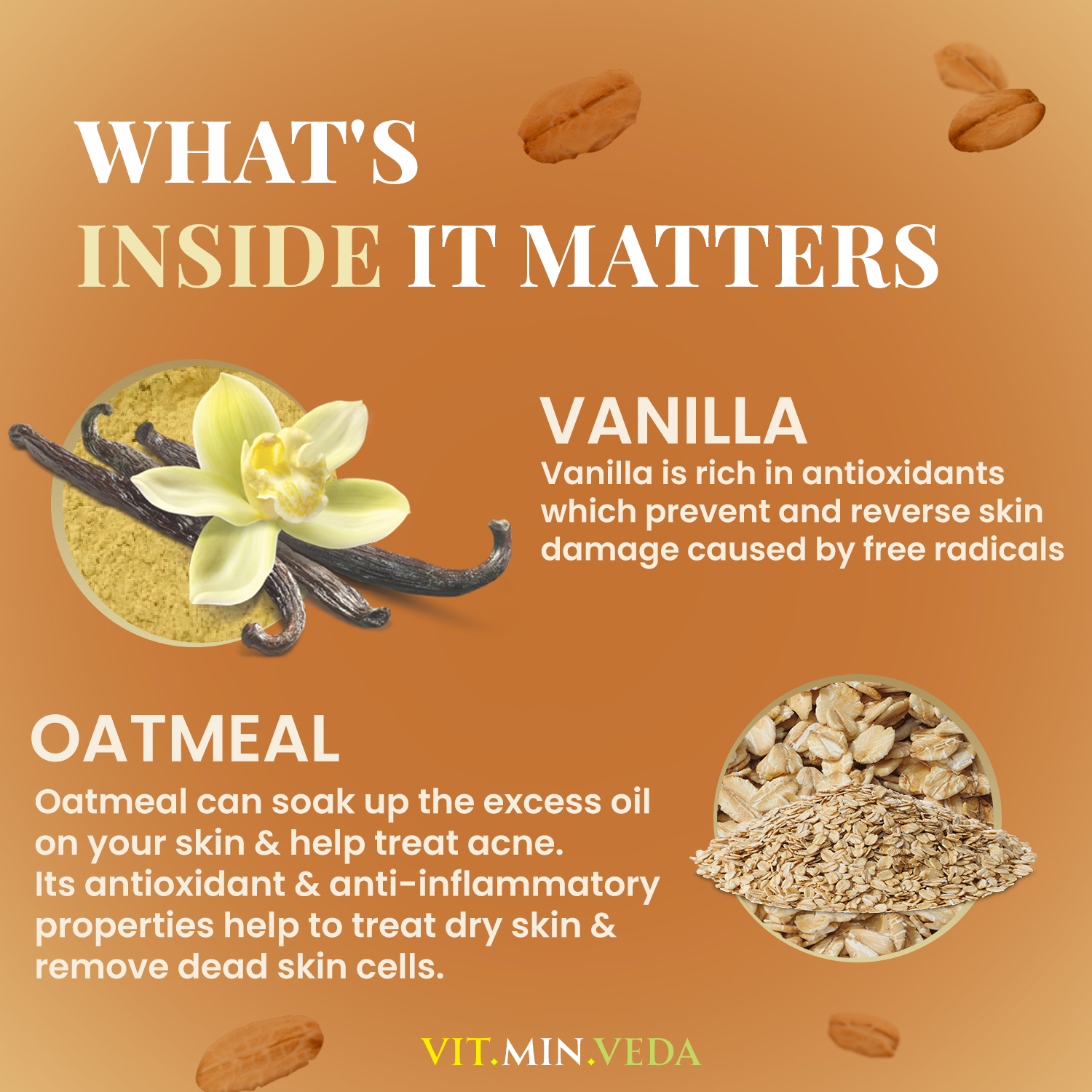 WHAT'S
INSIDE IT MATTERS

VANILLA
Vanilla is rich in antioxidants which prevent and reverse skin damage caused by free radicals

OATMEAL
Oatmeal can soak up the excess oil on your skin & help treat acne. Its antioxidant & anti-inflammatory properties help to treat dry skin & remove dead skin cells.

VIT.MIN.VEDA